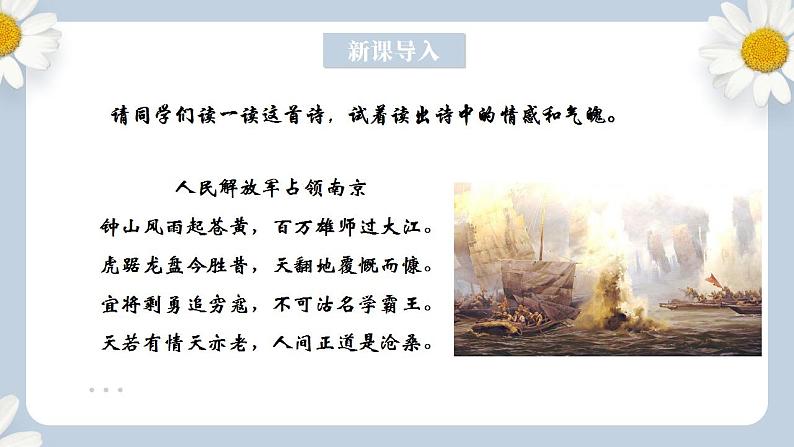 新课导入

请同学们读一读这首诗，试着读出诗中的情感和气魄。

人民解放军占领南京

钟山风雨起苍黄，百万雄师过大江。
虎踞龙盘今胜昔，天翻地覆慨而慷。
宜将剩勇追穷寇，不可沽名学霸王。
天若有情天亦老，人间正道是沧桑。